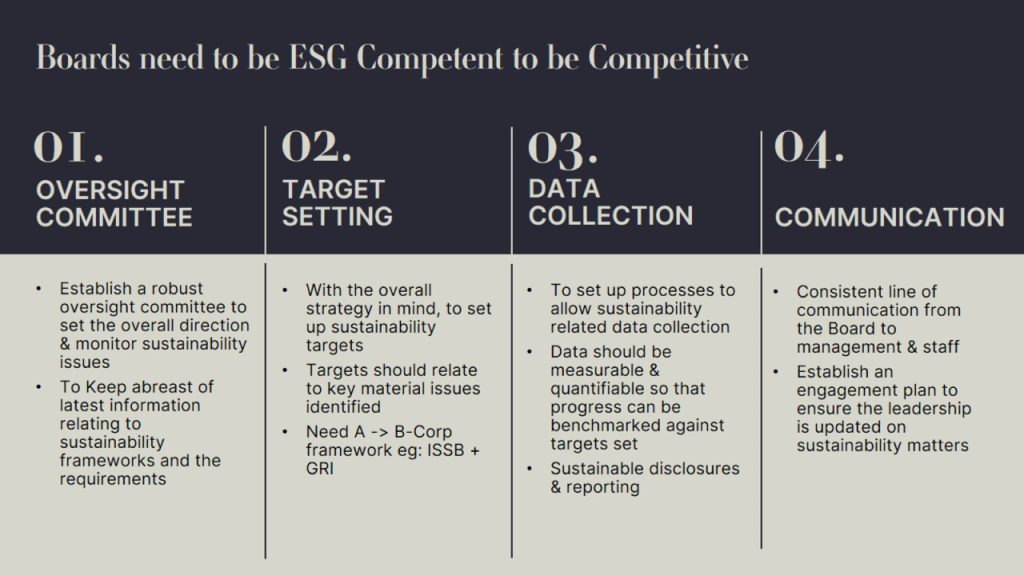 Boards need to be ESG Competent to be Competitive

01.
OVERSIGHT COMMITTEE

- Establish a robust oversight committee to set the overall direction & monitor sustainability issues
- To Keep abreast of latest information relating to sustainability frameworks and the requirements

02.
TARGET SETTING

- With the overall strategy in mind, to set up sustainability targets
- Targets should relate to key material issues identified
- Need A -> B-Corp framework eg: ISSB + GRI

03.
DATA COLLECTION

- To set up processes to allow sustainability related data collection
- Data should be measurable & quantifiable so that progress can be benchmarked against targets set
- Sustainable disclosures & reporting

04.
COMMUNICATION

- Consistent line of communication from the Board to management & staff
- Establish an engagement plan to ensure the leadership is updated on sustainability matters